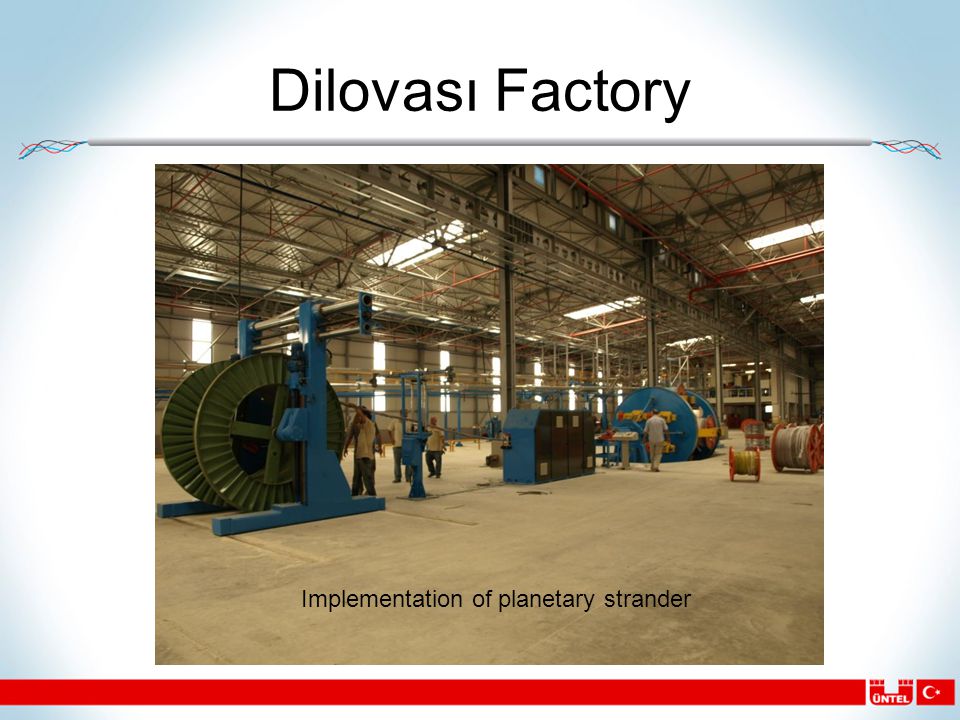 Dilovası Factory

Implementation of planetary strander

ÜNTEL